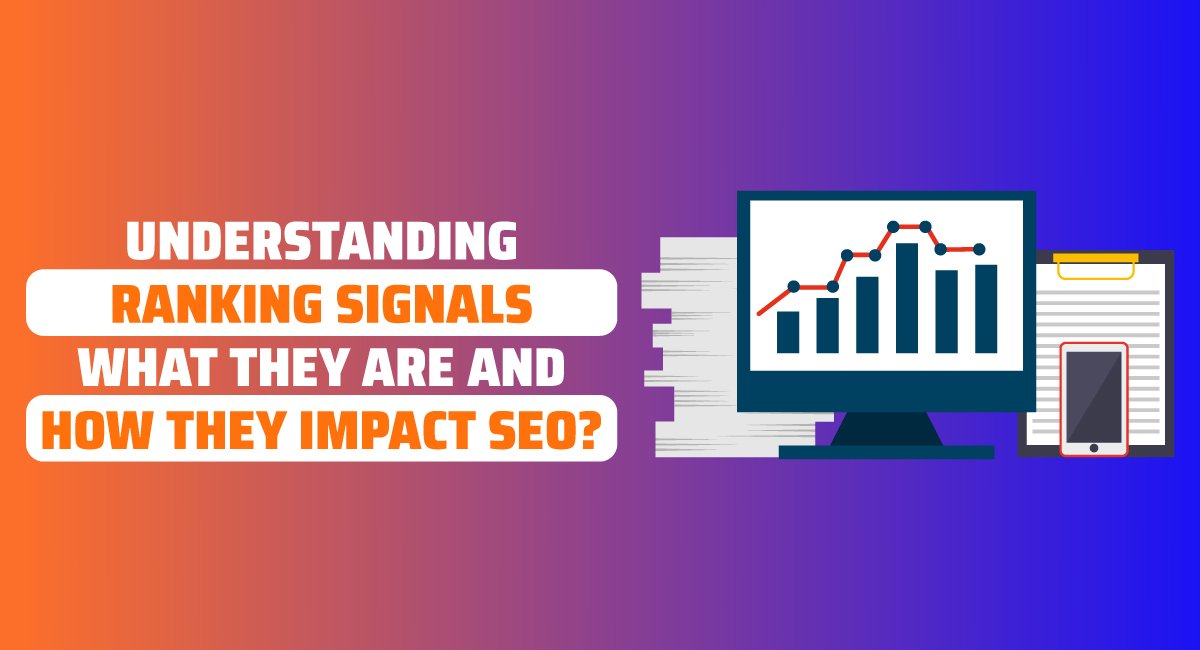 UNDERSTANDING
RANKING SIGNALS
WHAT THEY ARE AND
HOW THEY IMPACT SEO?